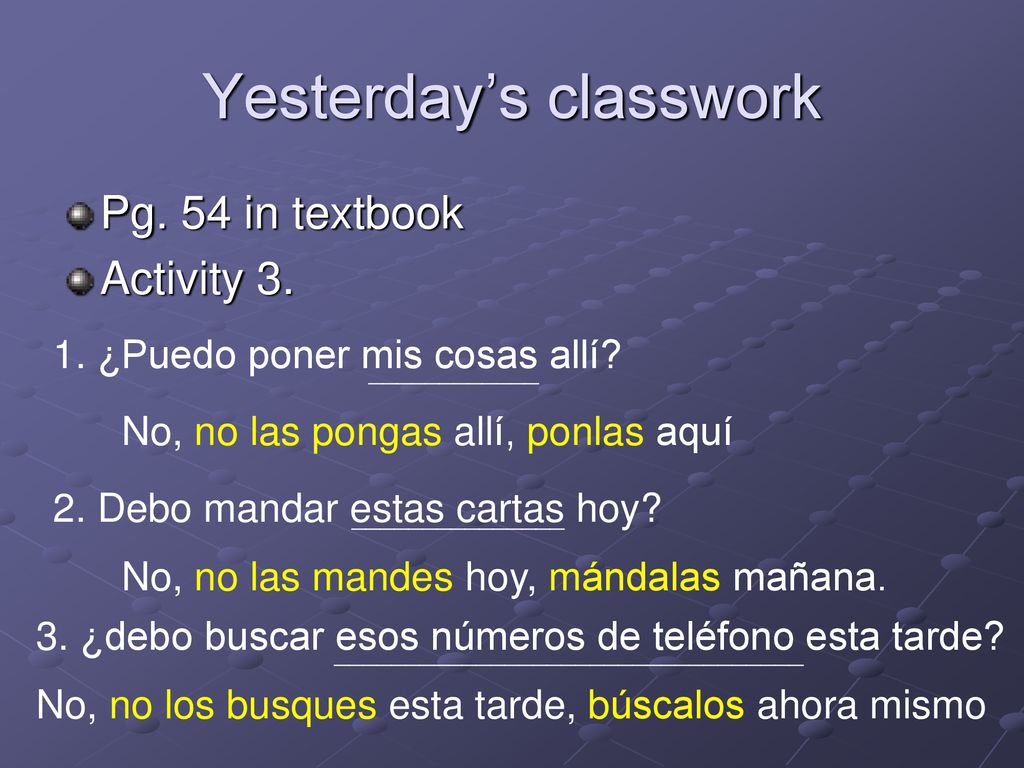 Yesterday's classwork

Pg. 54 in textbook

Activity 3.

1. ¿Puedo poner mis cosas allí?

No, no las pongas allí, ponlas aquí

2. Debo mandar estas cartas hoy?

No, no las mandes hoy, mándalas mañana.

3. ¿debo buscar esos números de teléfono esta tarde?

No, no los busques esta tarde, búscalos ahora mismo